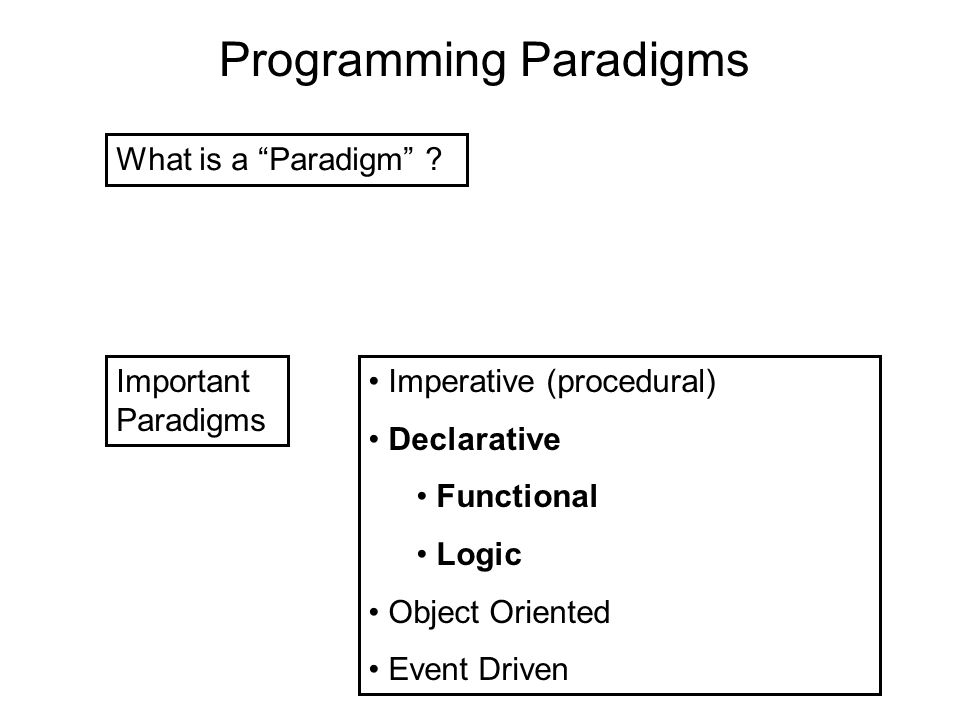 Programming Paradigms

What is a “Paradigm” ?

Important Paradigms

• Imperative (procedural)
• Declarative
  • Functional
  • Logic
• Object Oriented
• Event Driven